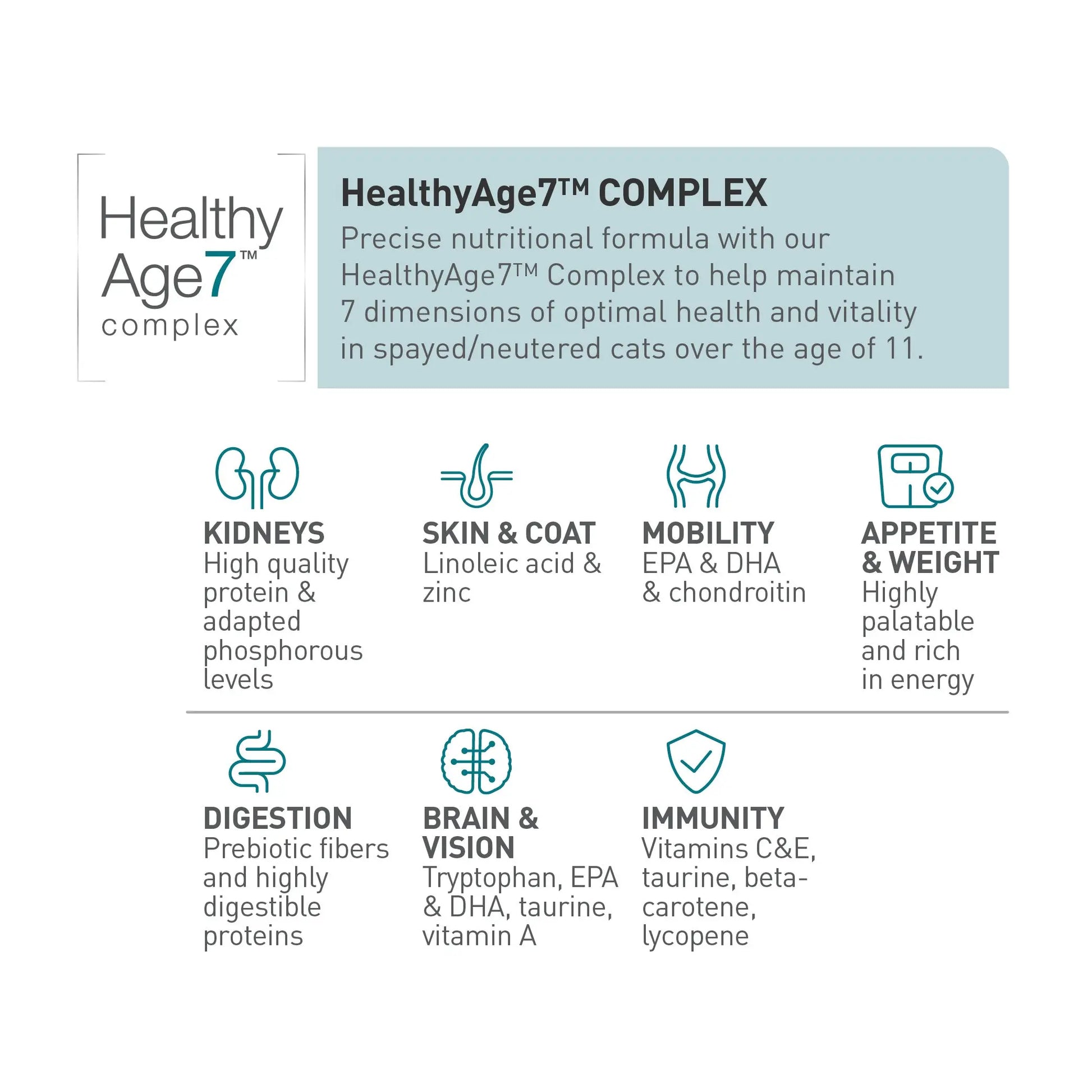 Healthy Age7™ complex

HealthyAge7™ COMPLEX
Precise nutritional formula with our HealthyAge7™ Complex to help maintain 7 dimensions of optimal health and vitality in spayed/neutered cats over the age of 11.

KIDNEYS
High quality protein & adapted phosphorous levels

SKIN & COAT
Linoleic acid & zinc

MOBILITY
EPA & DHA & chondroitin

APPETITE & WEIGHT
Highly palatable and rich in energy

DIGESTION
Prebiotic fibers and highly digestible proteins

BRAIN & VISION
Tryptophan, EPA & DHA, taurine, vitamin A

IMMUNITY
Vitamins C&E, taurine, beta-carotene, lycopene